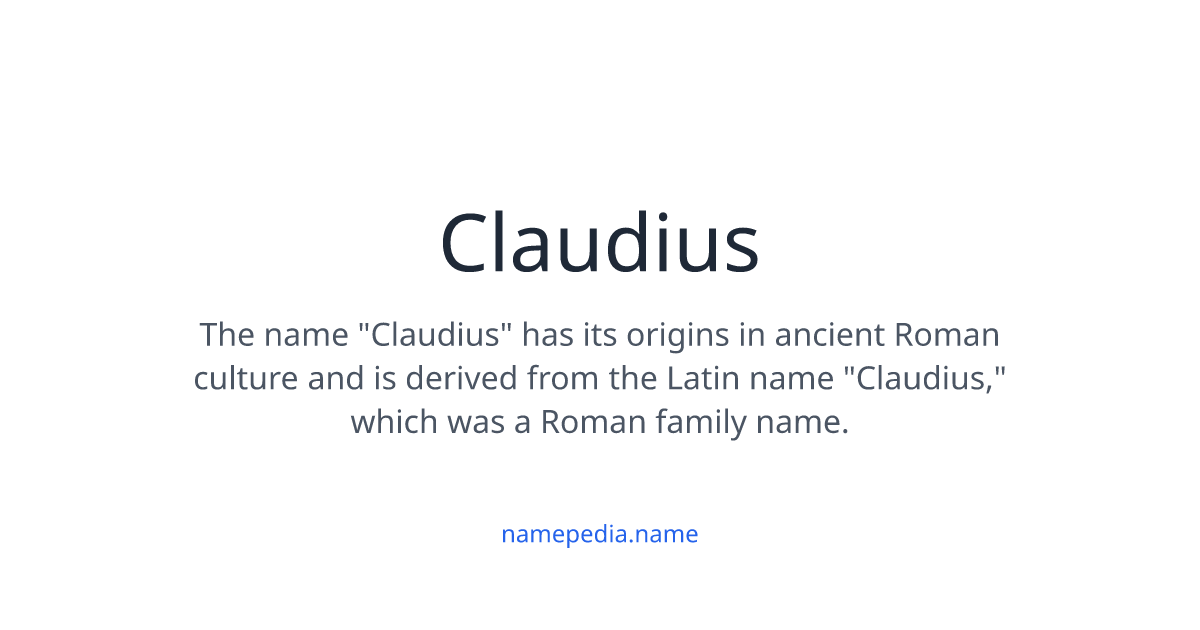 Claudius

The name "Claudius" has its origins in ancient Roman culture and is derived from the Latin name "Claudius," which was a Roman family name.

namepedia.name